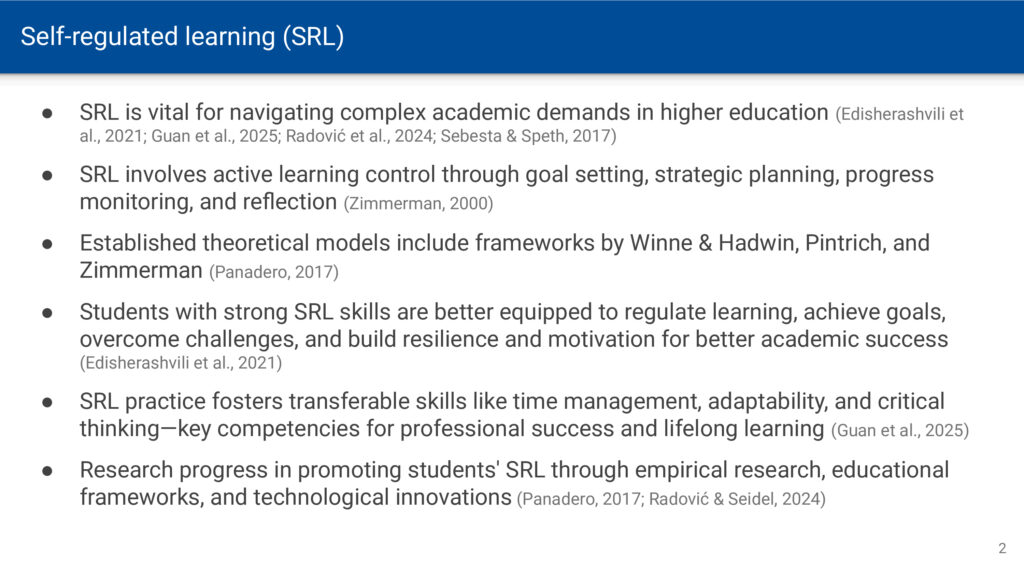 Self-regulated learning (SRL)

● SRL is vital for navigating complex academic demands in higher education (Edisherashvili et al., 2021; Guan et al., 2025; Radović et al., 2024; Sebesta & Speth, 2017)

● SRL involves active learning control through goal setting, strategic planning, progress monitoring, and reflection (Zimmerman, 2000)

● Established theoretical models include frameworks by Winne & Hadwin, Pintrich, and Zimmerman (Panadero, 2017)

● Students with strong SRL skills are better equipped to regulate learning, achieve goals, overcome challenges, and build resilience and motivation for better academic success (Edisherashvili et al., 2021)

● SRL practice fosters transferable skills like time management, adaptability, and critical thinking—key competencies for professional success and lifelong learning (Guan et al., 2025)

● Research progress in promoting students' SRL through empirical research, educational frameworks, and technological innovations (Panadero, 2017; Radović & Seidel, 2024)

2